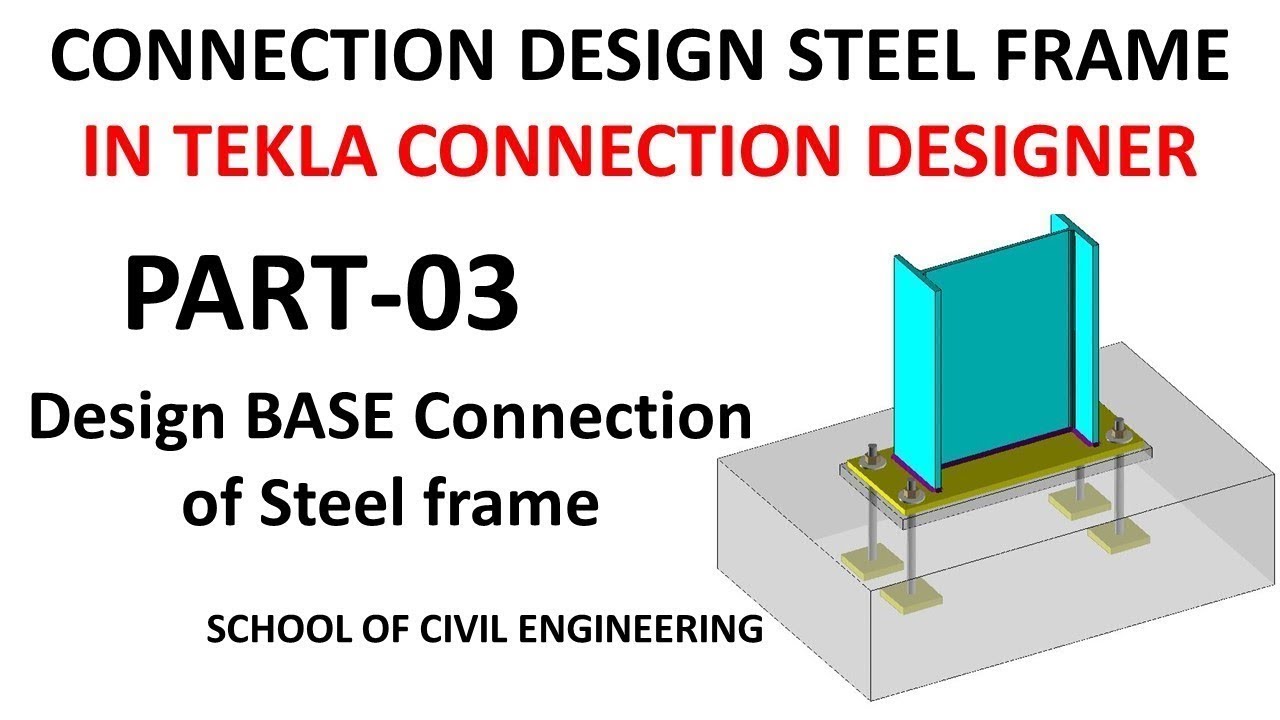 CONNECTION DESIGN STEEL FRAME
IN TEKLA CONNECTION DESIGNER

PART-03

Design BASE Connection of Steel frame

SCHOOL OF CIVIL ENGINEERING